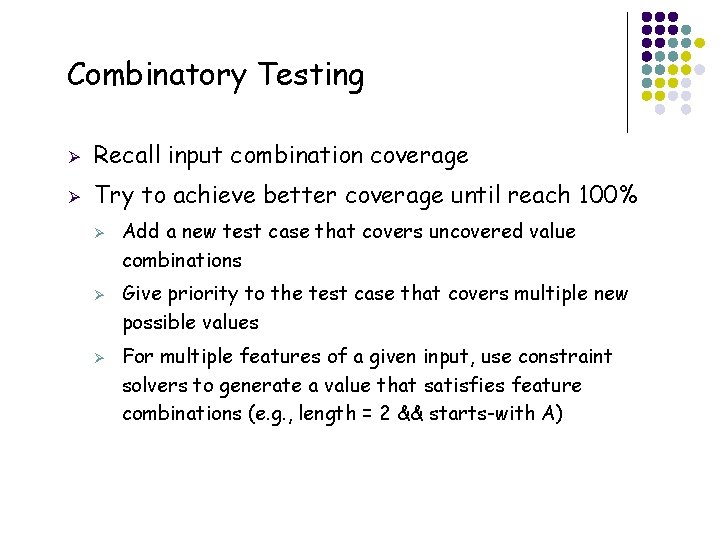 Combinatory Testing

➢ Recall input combination coverage

➢ Try to achieve better coverage until reach 100%

➢ Add a new test case that covers uncovered value combinations

➢ Give priority to the test case that covers multiple new possible values

➢ For multiple features of a given input, use constraint solvers to generate a value that satisfies feature combinations (e.g., length = 2 && starts-with A)